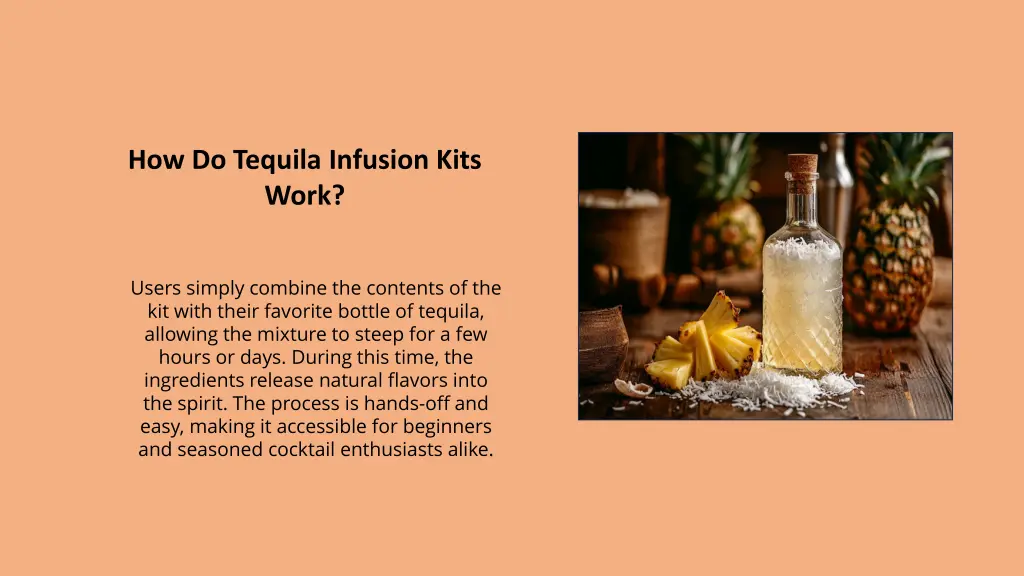 How Do Tequila Infusion Kits Work?

Users simply combine the contents of the kit with their favorite bottle of tequila, allowing the mixture to steep for a few hours or days. During this time, the ingredients release natural flavors into the spirit. The process is hands-off and easy, making it accessible for beginners and seasoned cocktail enthusiasts alike.